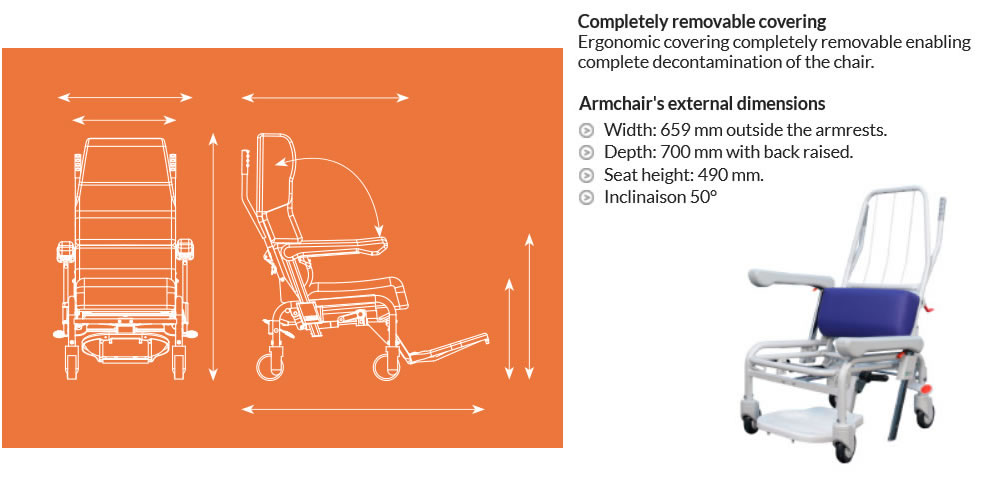 Completely removable covering
Ergonomic covering completely removable enabling complete decontamination of the chair.

Armchair's external dimensions
Width: 659 mm outside the armrests.
Depth: 700 mm with back raised.
Seat height: 490 mm.
Inclinaison 50°